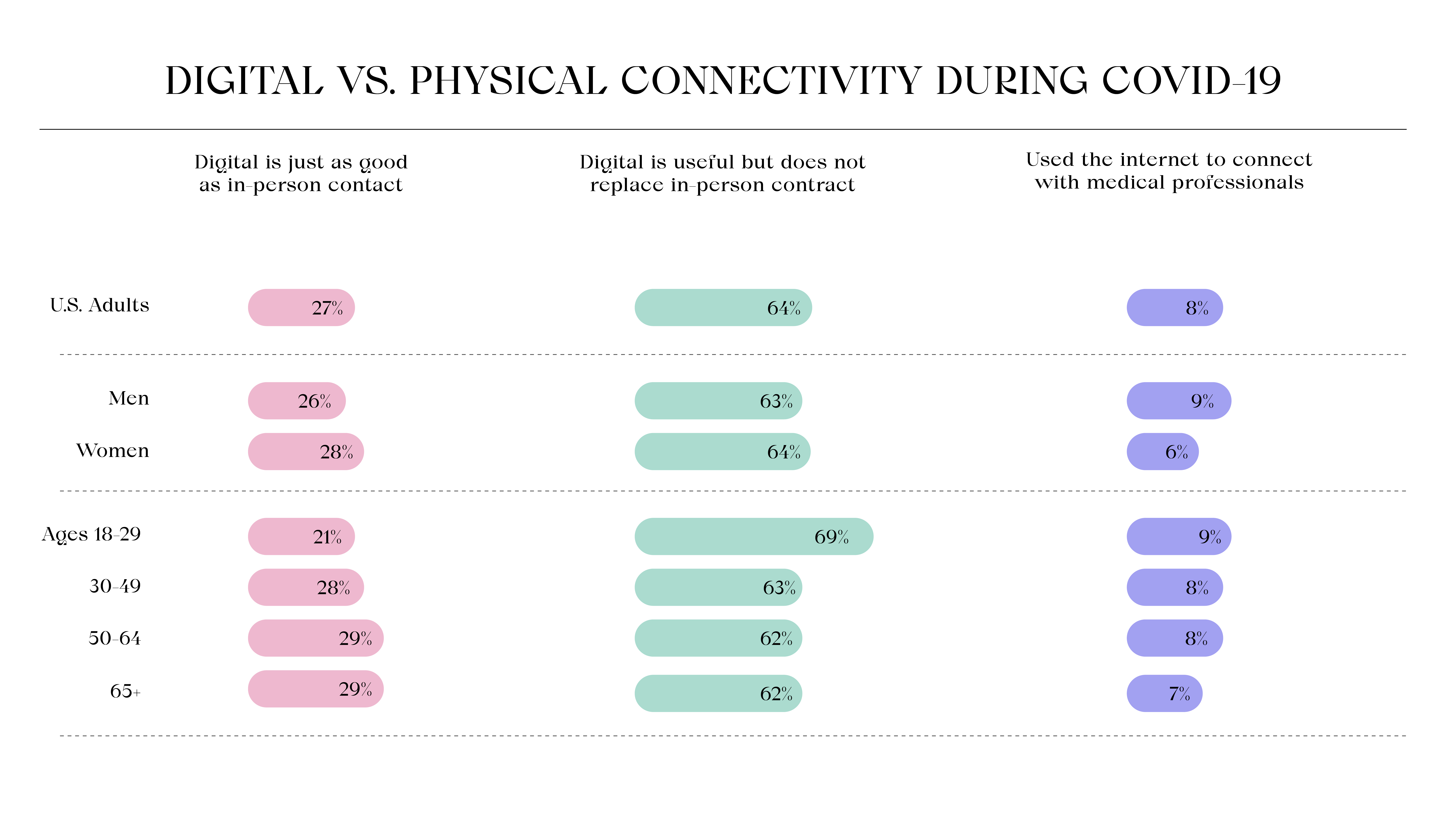 DIGITAL VS. PHYSICAL CONNECTIVITY DURING COVID-19

| | Digital is just as good as in-person contact | Digital is useful but does not replace in-person contract | Used the internet to connect with medical professionals |
|---|---|---|---|
| U.S. Adults | 27% | 64% | 8% |
| Men | 26% | 63% | 9% |
| Women | 28% | 64% | 6% |
| Ages 18-29 | 21% | 69% | 9% |
| 30-49 | 28% | 63% | 8% |
| 50-64 | 29% | 62% | 8% |
| 65+ | 29% | 62% | 7% |